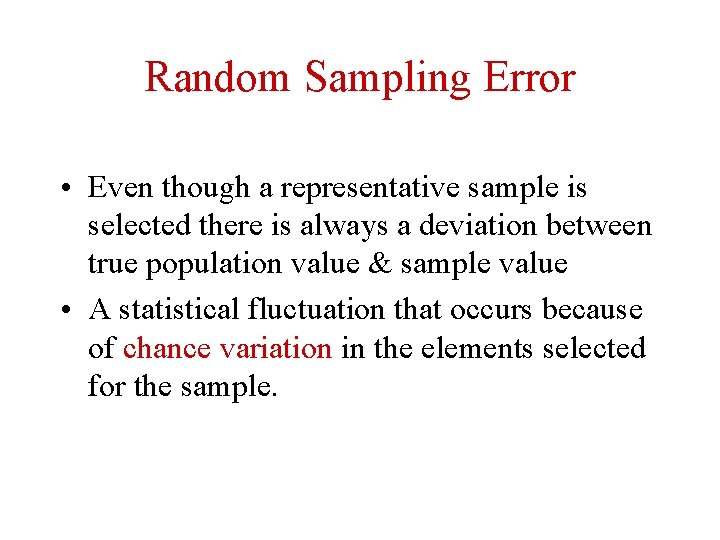 Random Sampling Error

• Even though a representative sample is selected there is always a deviation between true population value & sample value

• A statistical fluctuation that occurs because of chance variation in the elements selected for the sample.